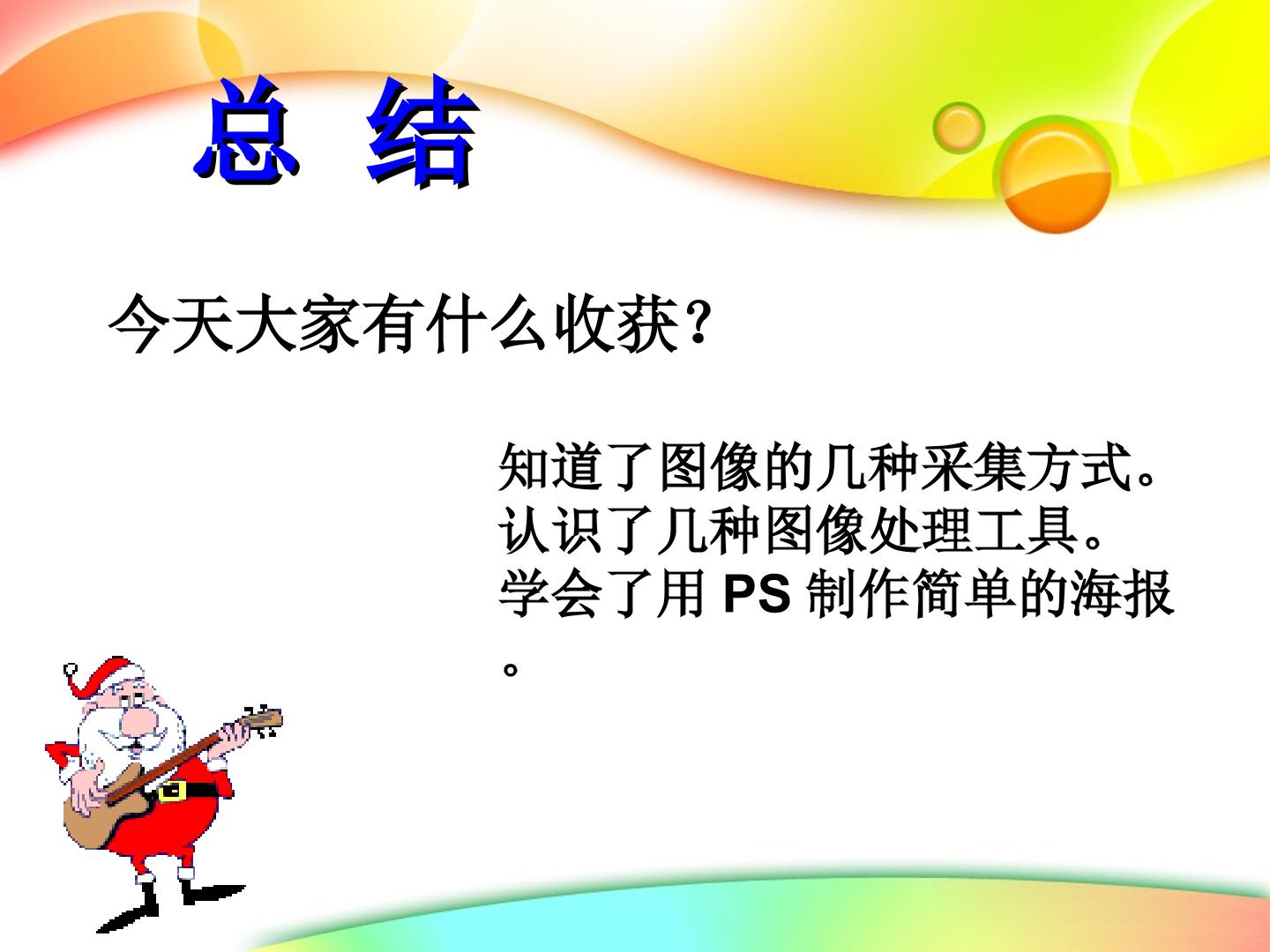 总 结

今天大家有什么收获?

知道了图像的几种采集方式。
认识了几种图像处理工具。
学会了用PS制作简单的海报。